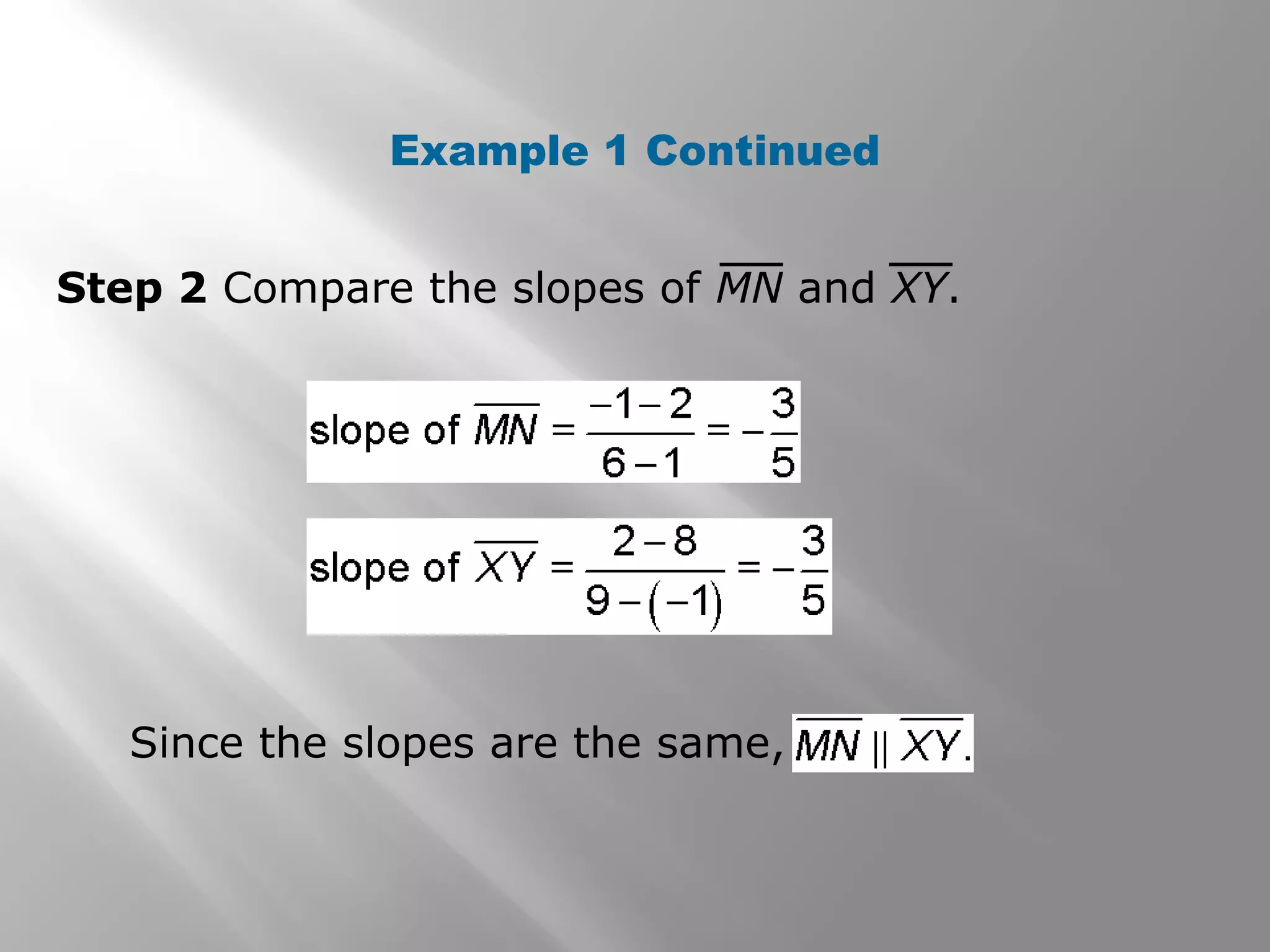 Example 1 Continued

Step 2 Compare the slopes of $\overline{MN}$ and $\overline{XY}$.

slope of $\overline{MN} = \frac{-1-2}{6-1} = -\frac{3}{5}$

slope of $\overline{XY} = \frac{2-8}{9-(-1)} = -\frac{3}{5}$

Since the slopes are the same, $\overline{MN} \parallel \overline{XY}$.